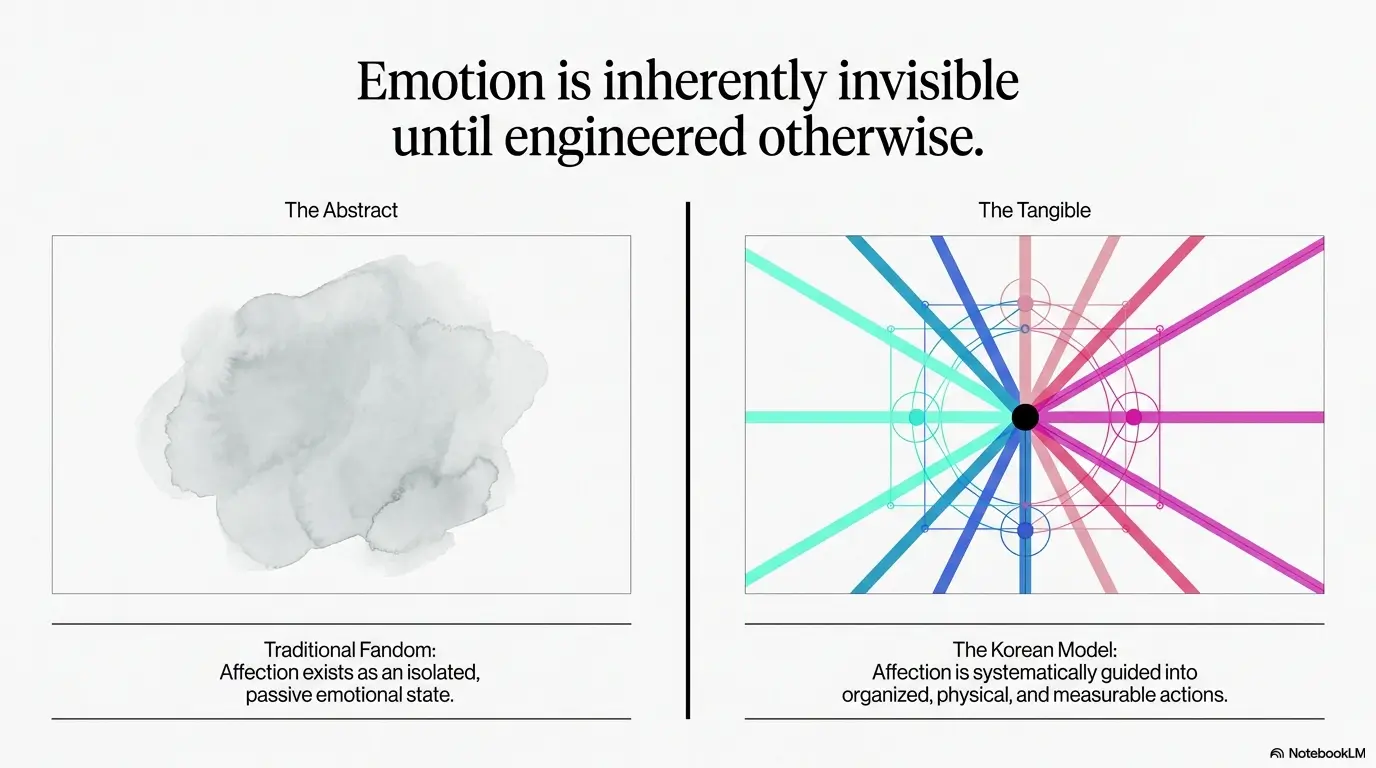 Emotion is inherently invisible until engineered otherwise.

The Abstract

Traditional Fandom:
Affection exists as an isolated, passive emotional state.

The Tangible

The Korean Model:
Affection is systematically guided into organized, physical, and measurable actions.

NotebookLM